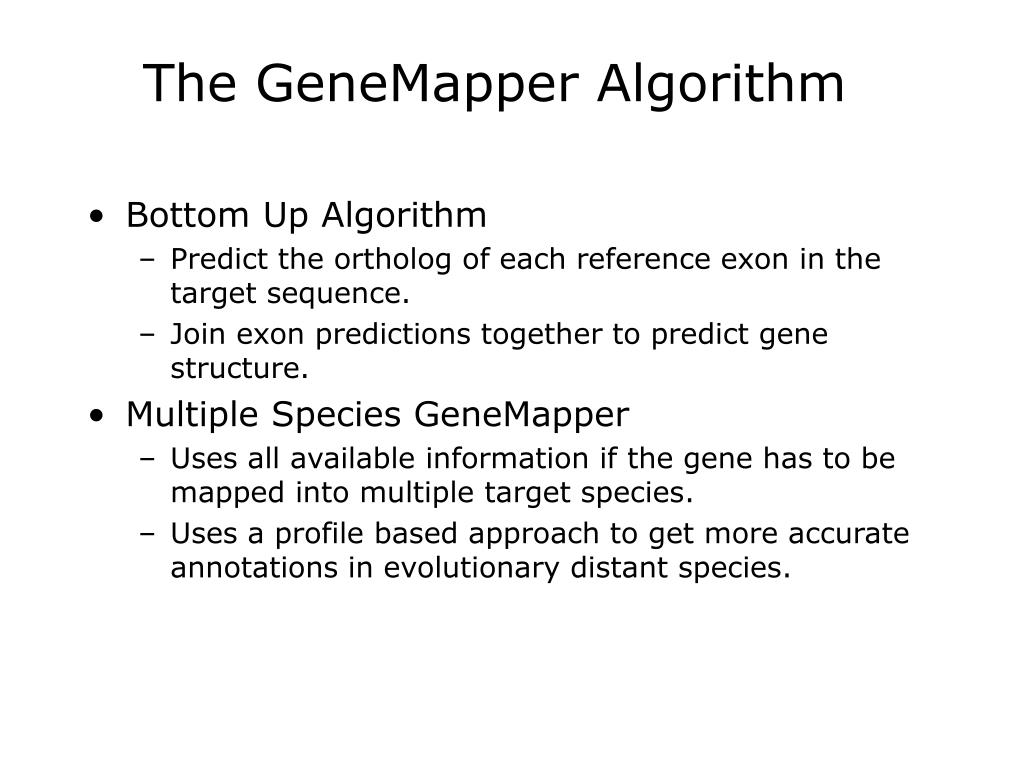 The GeneMapper Algorithm

• Bottom Up Algorithm
– Predict the ortholog of each reference exon in the target sequence.
– Join exon predictions together to predict gene structure.
• Multiple Species GeneMapper
– Uses all available information if the gene has to be mapped into multiple target species.
– Uses a profile based approach to get more accurate annotations in evolutionary distant species.